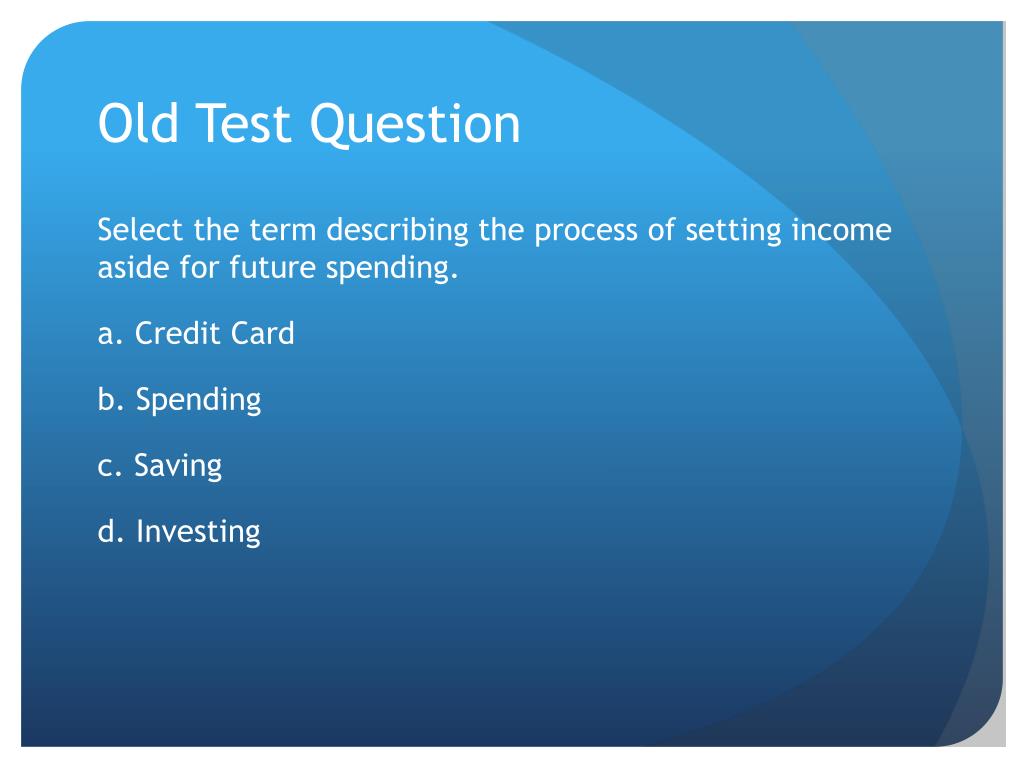 Old Test Question

Select the term describing the process of setting income aside for future spending.

a. Credit Card

b. Spending

c. Saving

d. Investing